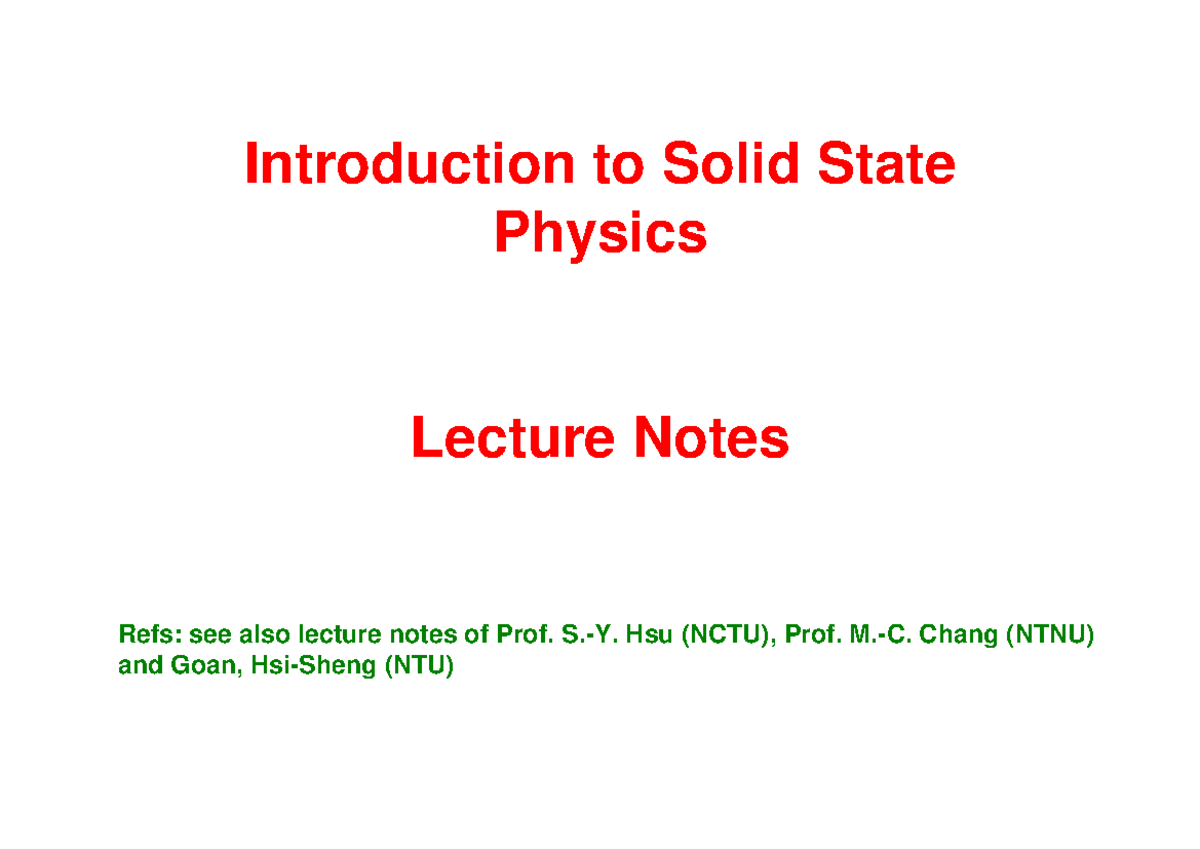 Introduction to Solid State Physics

Lecture Notes

Refs: see also lecture notes of Prof. S.-Y. Hsu (NCTU), Prof. M.-C. Chang (NTNU) and Goan, Hsi-Sheng (NTU)